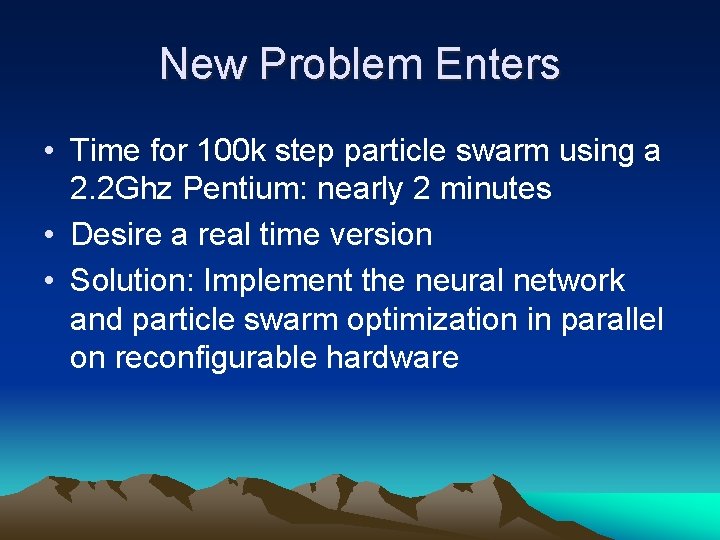 New Problem Enters

• Time for 100k step particle swarm using a 2.2Ghz Pentium: nearly 2 minutes
• Desire a real time version
• Solution: Implement the neural network and particle swarm optimization in parallel on reconfigurable hardware